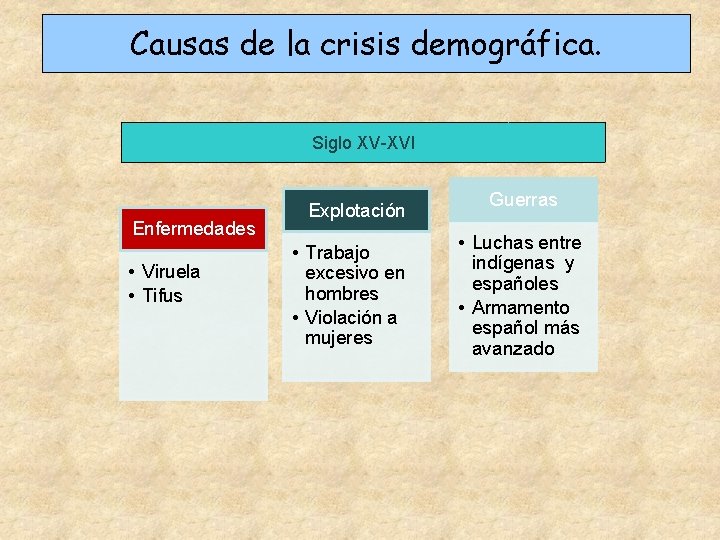 Causas de la crisis demográfica.

Siglo XV-XVI

Enfermedades

• Viruela
• Tifus

Explotación

• Trabajo excesivo en hombres
• Violación a mujeres

Guerras

• Luchas entre indígenas y españoles
• Armamento español más avanzado